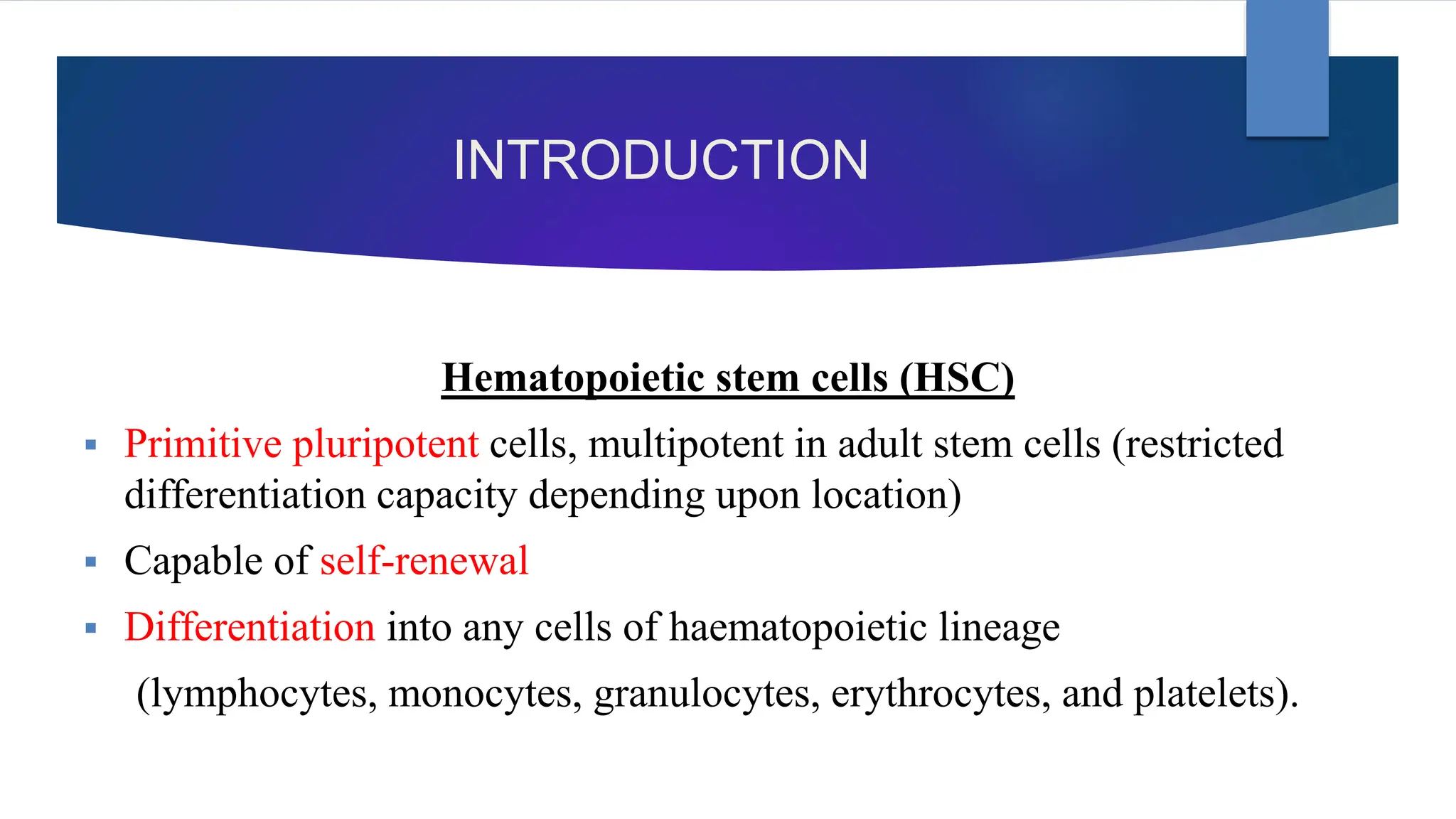 INTRODUCTION

Hematopoietic stem cells (HSC)

▪ Primitive pluripotent cells, multipotent in adult stem cells (restricted differentiation capacity depending upon location)

▪ Capable of self-renewal

▪ Differentiation into any cells of haematopoietic lineage

(lymphocytes, monocytes, granulocytes, erythrocytes, and platelets).